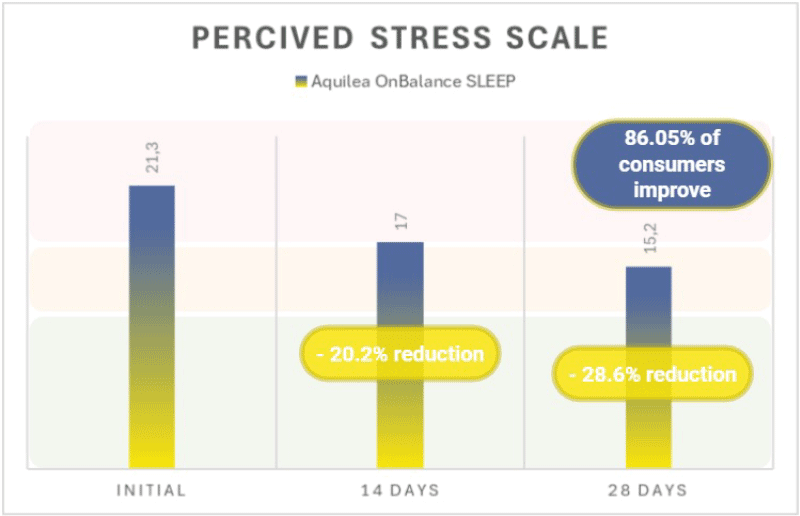 PERCIVED STRESS SCALE

Aquilea OnBalance SLEEP

21,3

17

15,2

86.05% of consumers improve

- 20.2% reduction

- 28.6% reduction

INITIAL

14 DAYS

28 DAYS